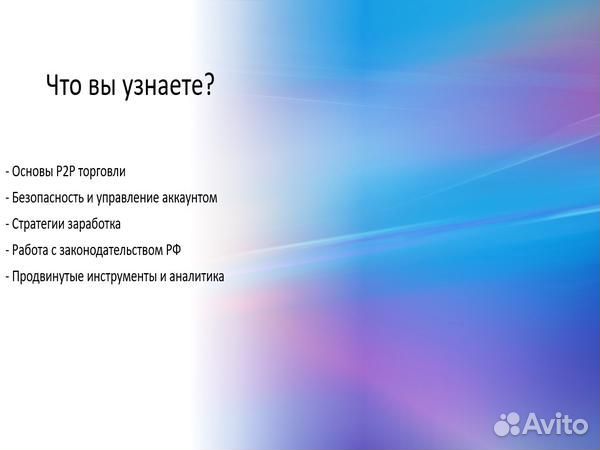 Что вы узнаете?

- Основы P2P торговли
- Безопасность и управление аккаунтом
- Стратегии заработка
- Работа с законодательством РФ
- Продвинутые инструменты и аналитика

Avito